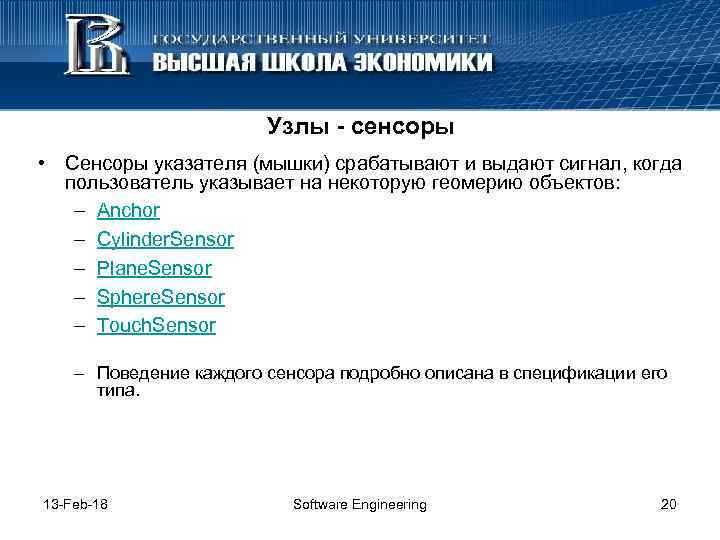 ГОСУДАРСТВЕННЫЙ УНИВЕРСИТЕТ
ВЫСШАЯ ШКОЛА ЭКОНОМИКИ

Узлы - сенсоры

• Сенсоры указателя (мышки) срабатывают и выдают сигнал, когда пользователь указывает на некоторую геомерию объектов:
– Anchor
– CylinderSensor
– PlaneSensor
– SphereSensor
– TouchSensor

– Поведение каждого сенсора подробно описана в спецификации его типа.

13-Feb-18
Software Engineering
20